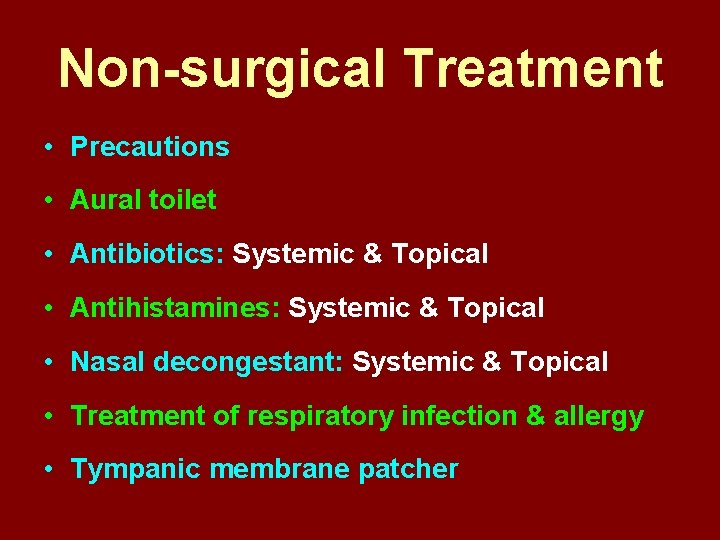 Non-surgical Treatment

• Precautions
• Aural toilet
• Antibiotics: Systemic & Topical
• Antihistamines: Systemic & Topical
• Nasal decongestant: Systemic & Topical
• Treatment of respiratory infection & allergy
• Tympanic membrane patcher